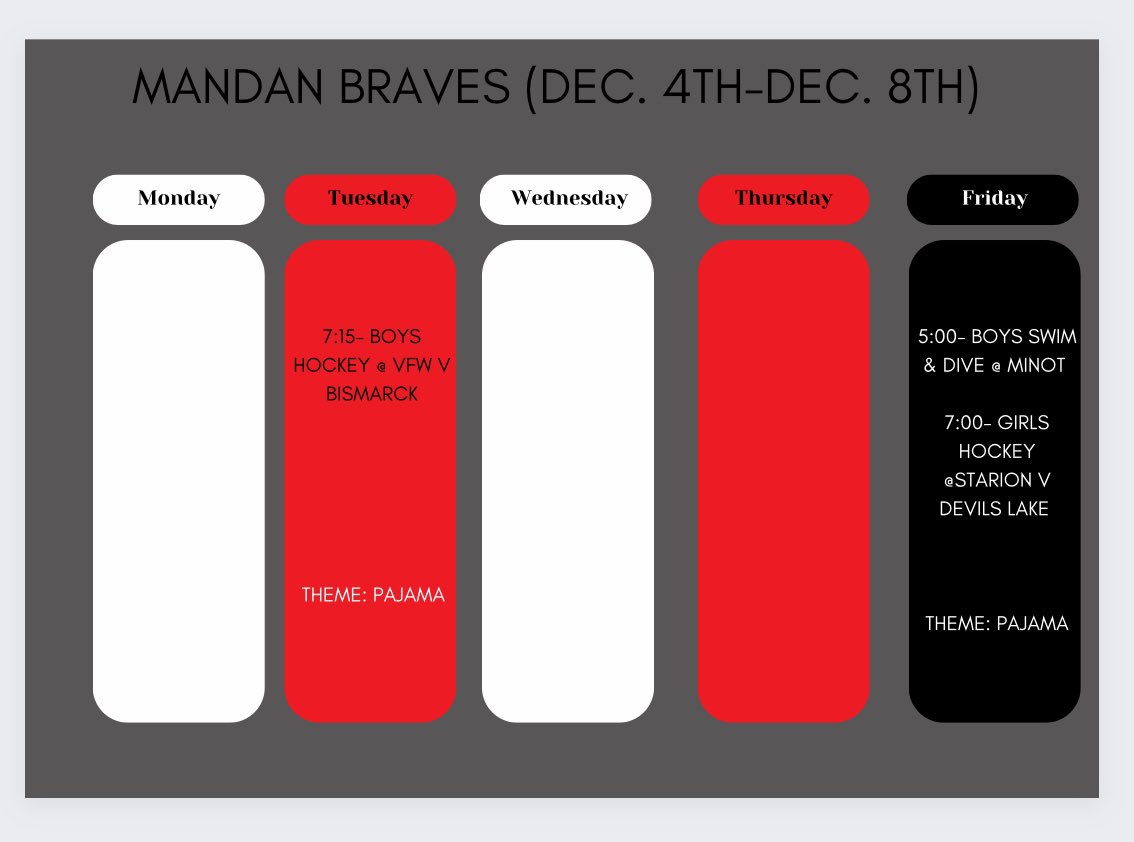 MANDAN BRAVES (DEC. 4TH-DEC. 8TH)

Monday

Tuesday

7:15- BOYS HOCKEY @ VFW V BISMARCK

THEME: PAJAMA

Wednesday

Thursday

Friday

5:00- BOYS SWIM & DIVE @ MINOT

7:00- GIRLS HOCKEY @STARION V DEVILS LAKE

THEME: PAJAMA